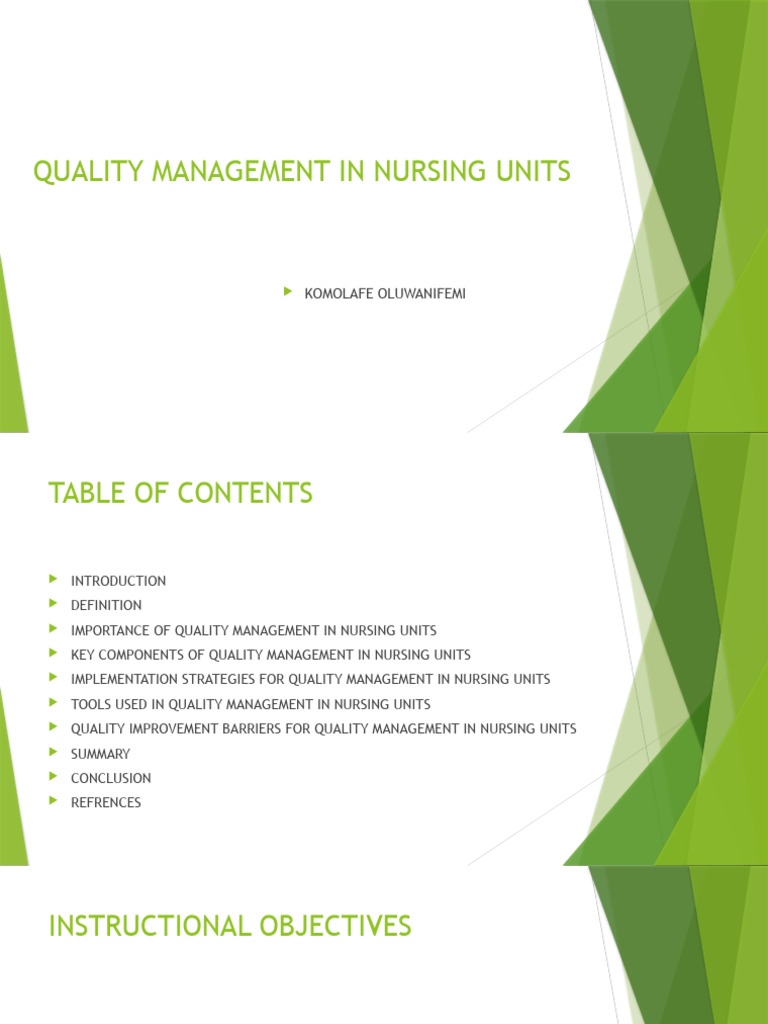 QUALITY MANAGEMENT IN NURSING UNITS

KOMOLAFE OLUWANIFEMI

TABLE OF CONTENTS

INTRODUCTION
DEFINITION
IMPORTANCE OF QUALITY MANAGEMENT IN NURSING UNITS
KEY COMPONENTS OF QUALITY MANAGEMENT IN NURSING UNITS
IMPLEMENTATION STRATEGIES FOR QUALITY MANAGEMENT IN NURSING UNITS
TOOLS USED IN QUALITY MANAGEMENT IN NURSING UNITS
QUALITY IMPROVEMENT BARRIERS FOR QUALITY MANAGEMENT IN NURSING UNITS
SUMMARY
CONCLUSION
REFRENCES

INSTRUCTIONAL OBJECTIVES